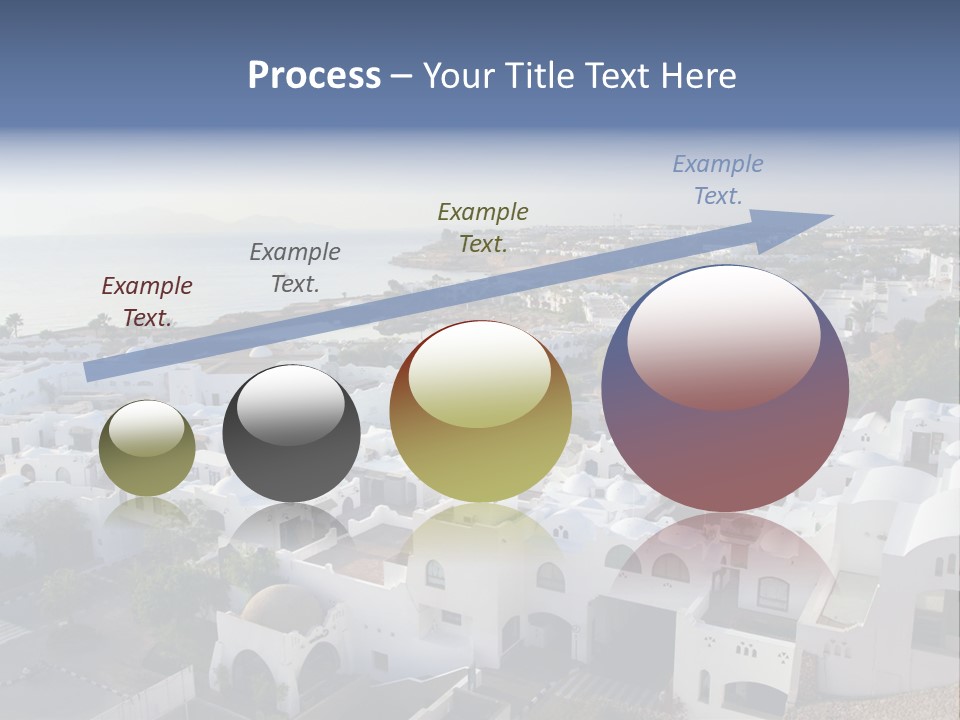 Process – Your Title Text Here

Example Text.

Example Text.

Example Text.

Example Text.